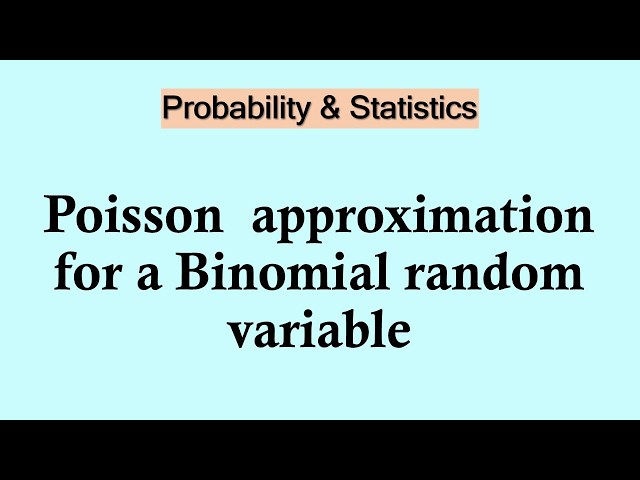 Probability & Statistics

Poisson approximation for a Binomial random variable